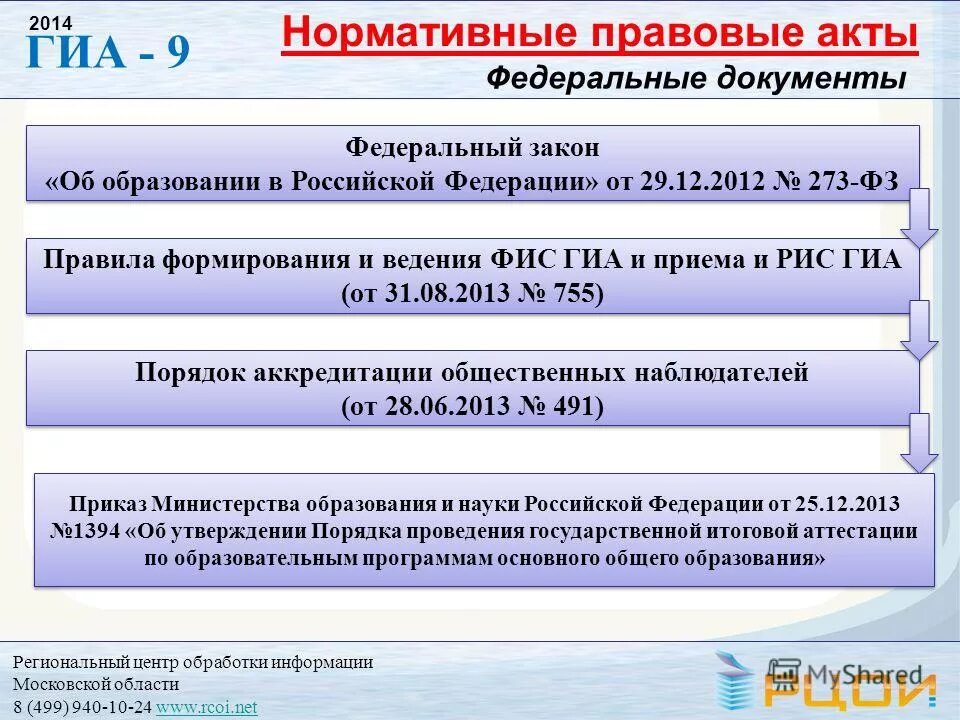 2014
ГИА - 9

Нормативные правовые акты

Федеральные документы

Федеральный закон
«Об образовании в Российской Федерации» от 29.12.2012 № 273-ФЗ

Правила формирования и ведения ФИС ГИА и приема и РИС ГИА
(от 31.08.2013 № 755)

Порядок аккредитации общественных наблюдателей
(от 28.06.2013 № 491)

Приказ Министерства образования и науки Российской Федерации от 25.12.2013 №1394 «Об утверждении Порядка проведения государственной итоговой аттестации по образовательным программам основного общего образования»

Региональный центр обработки информации
Московской области
8 (499) 940-10-24 www.rcoi.net

MyShared

РЦОИ